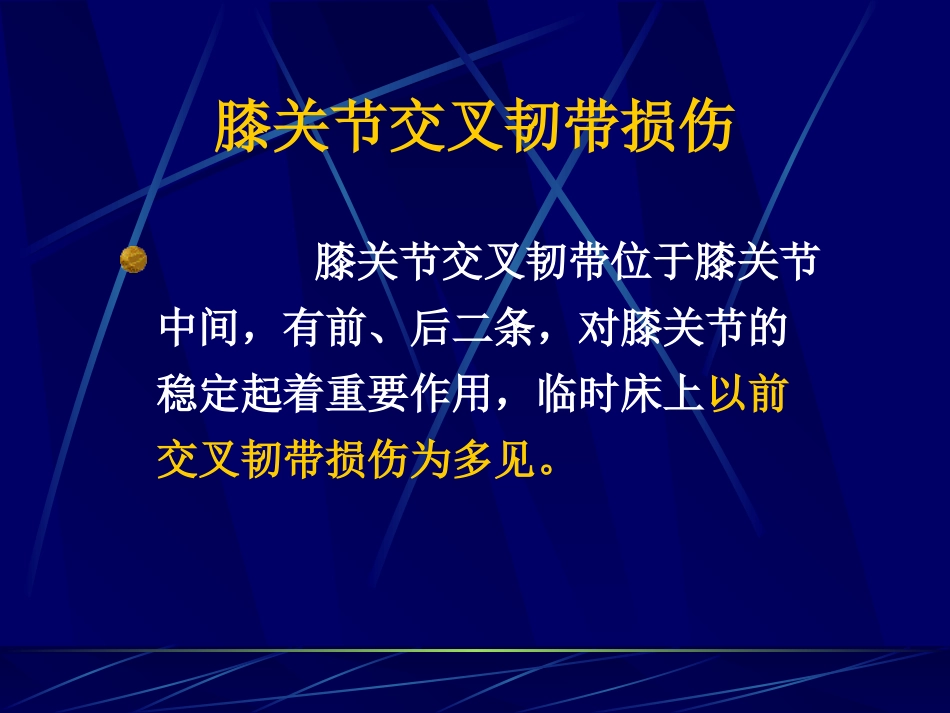 膝关节交叉韧带损伤

膝关节交叉韧带位于膝关节中间，有前、后二条，对膝关节的稳定起着重要作用，临时床上以前交叉韧带损伤为多见。